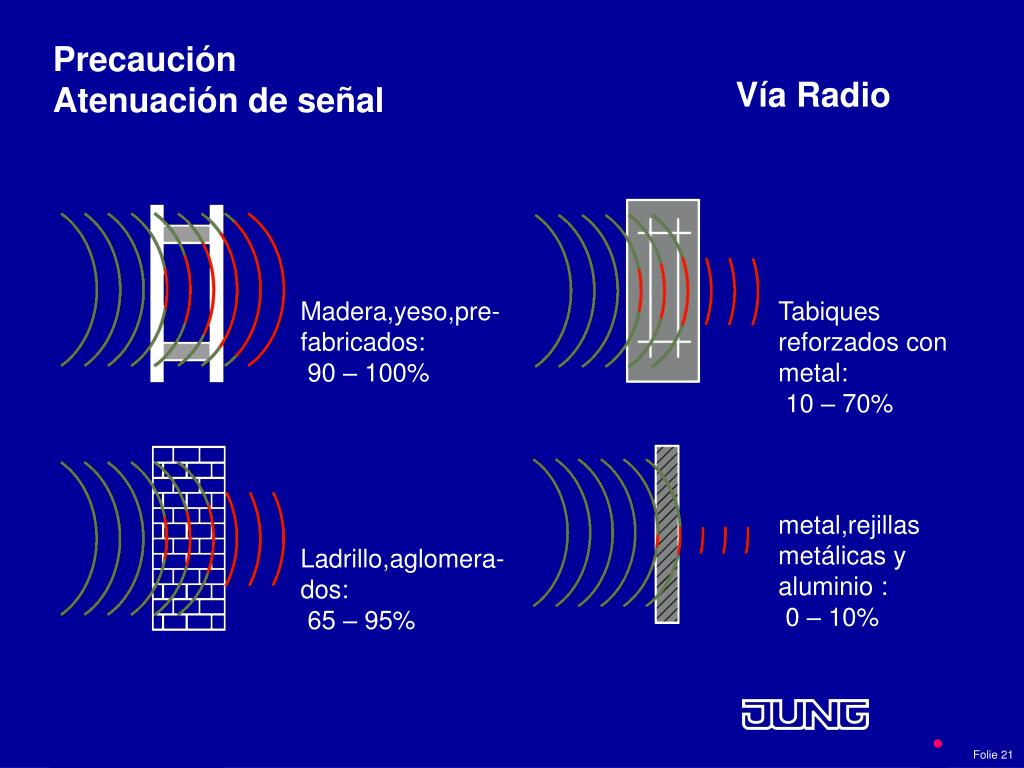 Precaución
Atenuación de señal

Vía Radio

Madera,yeso,prefabricados:
90 – 100%

Tabiques reforzados con metal:
10 – 70%

Ladrillo,aglomerados:
65 – 95%

metal,rejillas metálicas y aluminio :
0 – 10%

JUNG

Folie 21